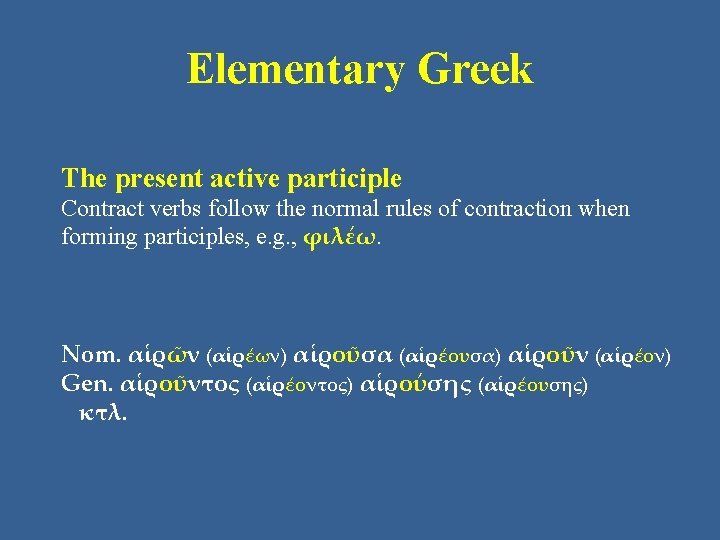 Elementary Greek

The present active participle
Contract verbs follow the normal rules of contraction when forming participles, e.g., φιλέω.

Nom. αἱρῶν (αἱρέων) αἱροῦσα (αἱρέουσα) αἱροῦν (αἱρέον)
Gen. αἱροῦντος (αἱρέοντος) αἱρούσης (αἱρέουσης)
κτλ.